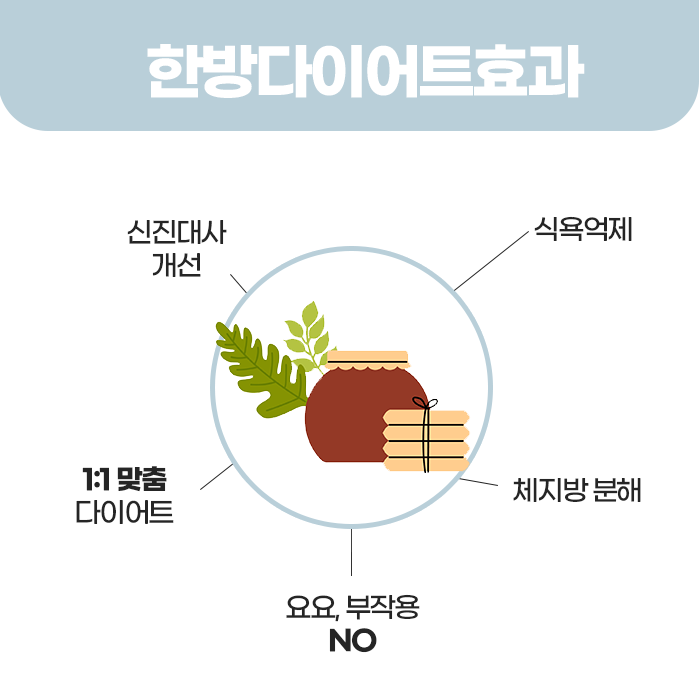 한방다이어트효과

신진대사
개선

식욕억제

1:1 맞춤
다이어트

체지방 분해

요요, 부작용
NO